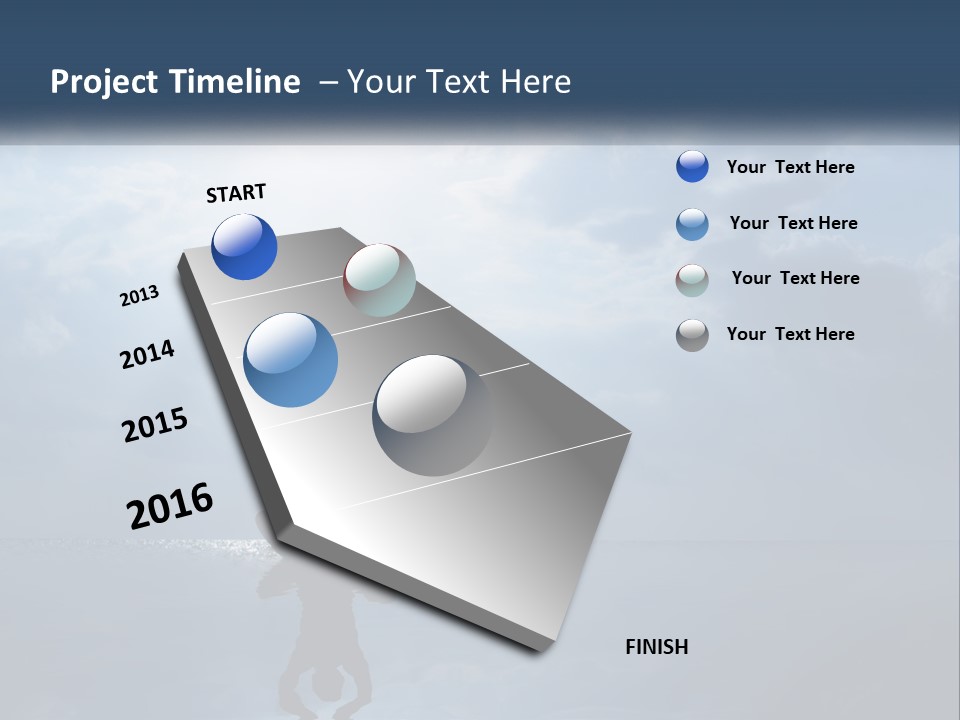 Project Timeline – Your Text Here

START

2013

2014

2015

2016

FINISH

Your Text Here

Your Text Here

Your Text Here

Your Text Here